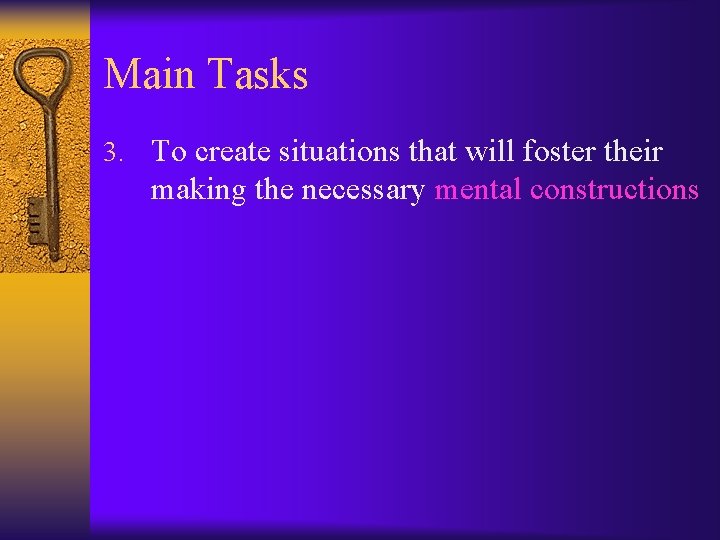 Main Tasks

3. To create situations that will foster their making the necessary mental constructions